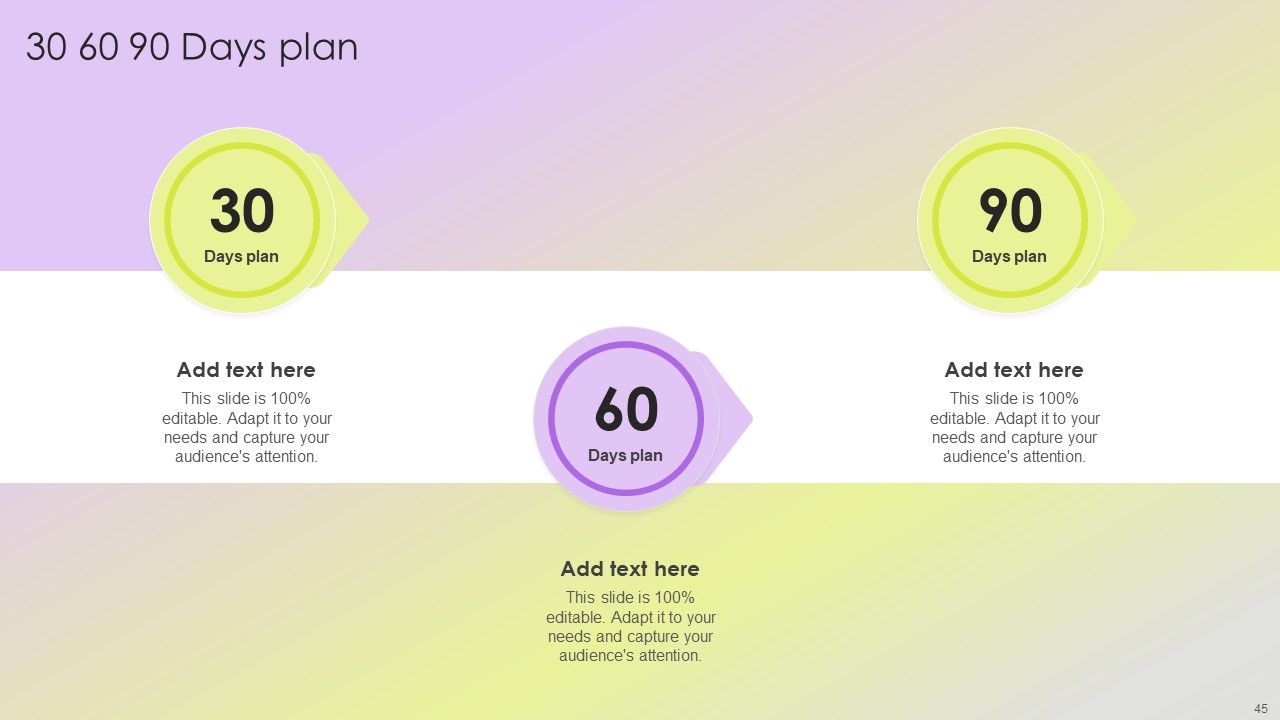 30 60 90 Days plan

30
Days plan

Add text here
This slide is 100% editable. Adapt it to your needs and capture your audience's attention.

60
Days plan

Add text here
This slide is 100% editable. Adapt it to your needs and capture your audience's attention.

90
Days plan

Add text here
This slide is 100% editable. Adapt it to your needs and capture your audience's attention.

45